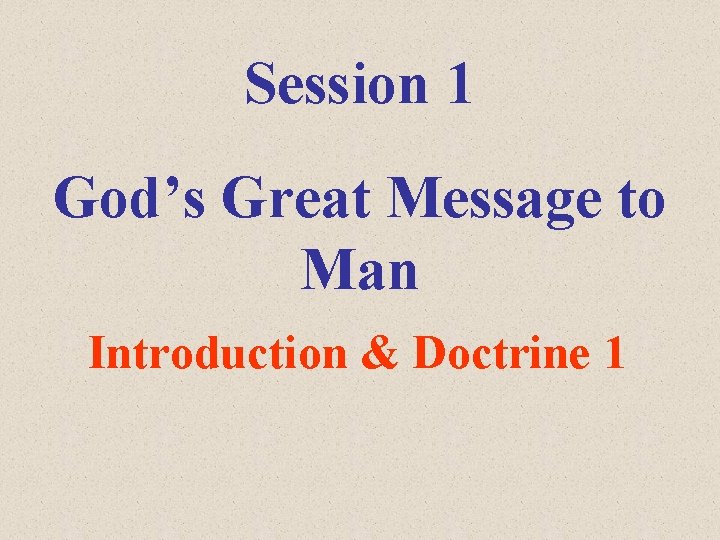 Session 1

God’s Great Message to Man

Introduction & Doctrine 1